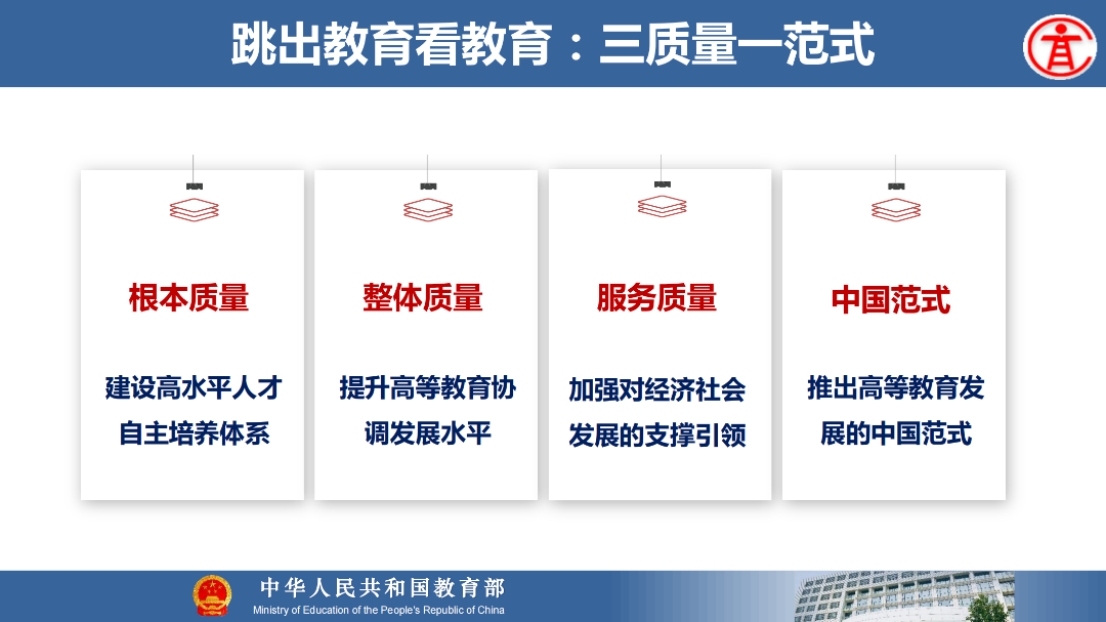 跳出教育看教育：三质量一范式

根本质量

建设高水平人才自主培养体系

整体质量

提升高等教育协调发展水平

服务质量

加强对经济社会发展的支撑引领

中国范式

推出高等教育发展的中国范式

中华人民共和国教育部
Ministry of Education of the People's Republic of China